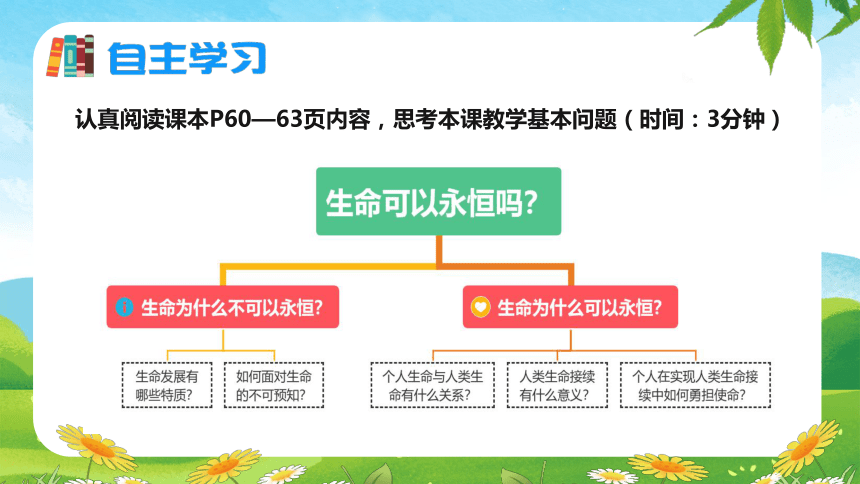 自主学习

认真阅读课本P60—63页内容，思考本课教学基本问题（时间：3分钟）

生命可以永恒吗?

生命为什么不可以永恒?

生命为什么可以永恒?

生命发展有哪些特质?

如何面对生命的不可预知?

个人生命与人类生命有什么关系?

人类生命接续有什么意义?

个人在实现人类生命接续中如何勇担使命?